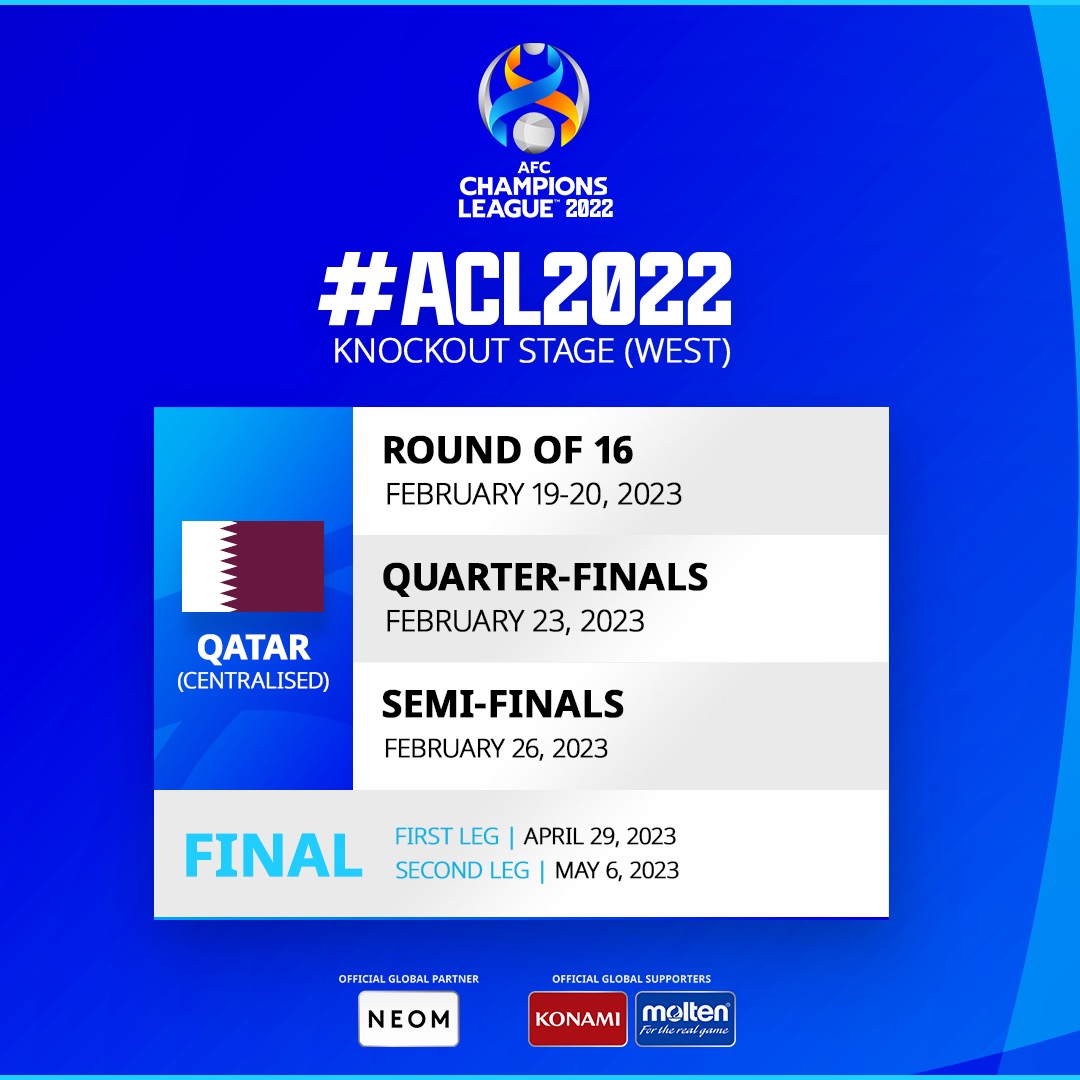 AFC CHAMPIONS LEAGUE™ 2022

#ACL2022
KNOCKOUT STAGE (WEST)

QATAR
(CENTRALISED)

ROUND OF 16
FEBRUARY 19-20, 2023

QUARTER-FINALS
FEBRUARY 23, 2023

SEMI-FINALS
FEBRUARY 26, 2023

FINAL
FIRST LEG | APRIL 29, 2023
SECOND LEG | MAY 6, 2023

OFFICIAL GLOBAL PARTNER
NEOM

OFFICIAL GLOBAL SUPPORTERS
KONAMI
molten
For the real game